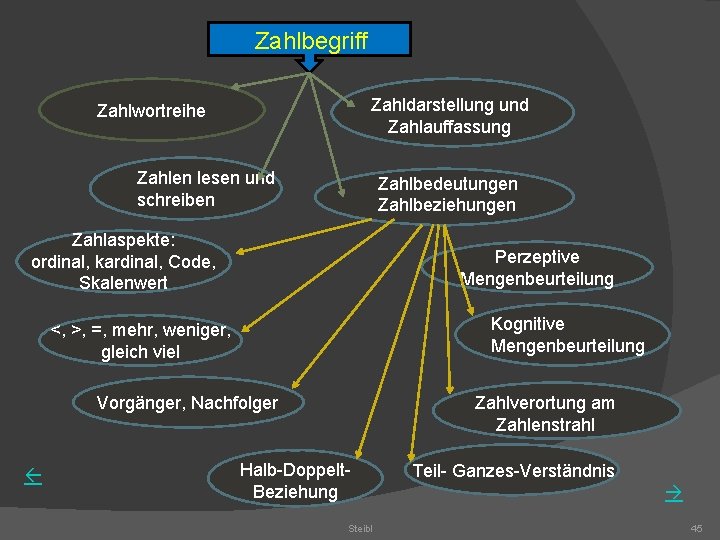 Zahlbegriff

Zahlwortreihe

Zahldarstellung und Zahlauffassung

Zahlen lesen und schreiben

Zahlbedeutungen Zahlbeziehungen

Zahlaspekte: ordinal, kardinal, Code, Skalenwert

Perzeptive Mengenbeurteilung

<, >, =, mehr, weniger, gleich viel

Kognitive Mengenbeurteilung

Vorgänger, Nachfolger

Zahlverortung am Zahlenstrahl

Halb-Doppelt-Beziehung

Teil- Ganzes-Verständnis

←

→

Steibl

45